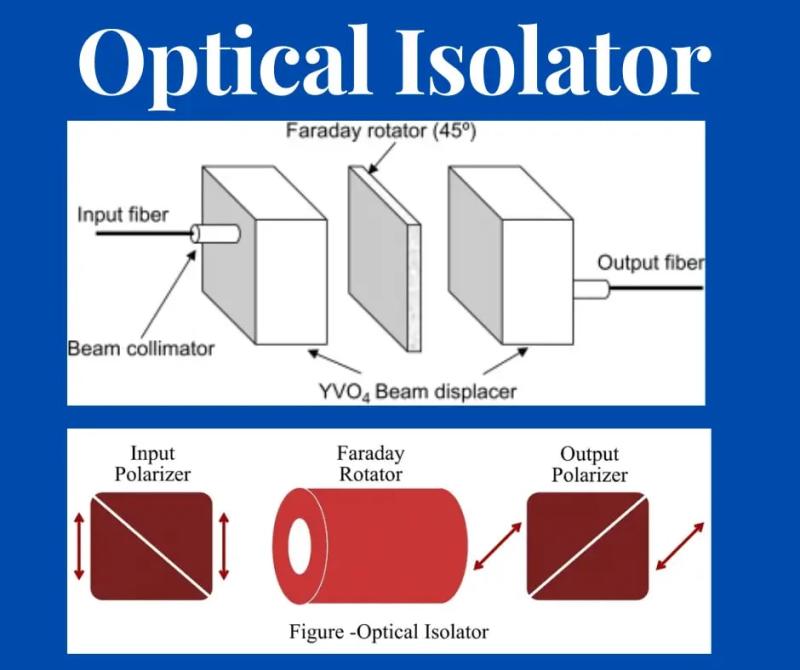 Optical Isolator

Faraday rotator (45º)

Input fiber

Output fiber

Beam collimator

$YVO_4$ Beam displacer

Input Polarizer

Faraday Rotator

Output Polarizer

Figure -Optical Isolator